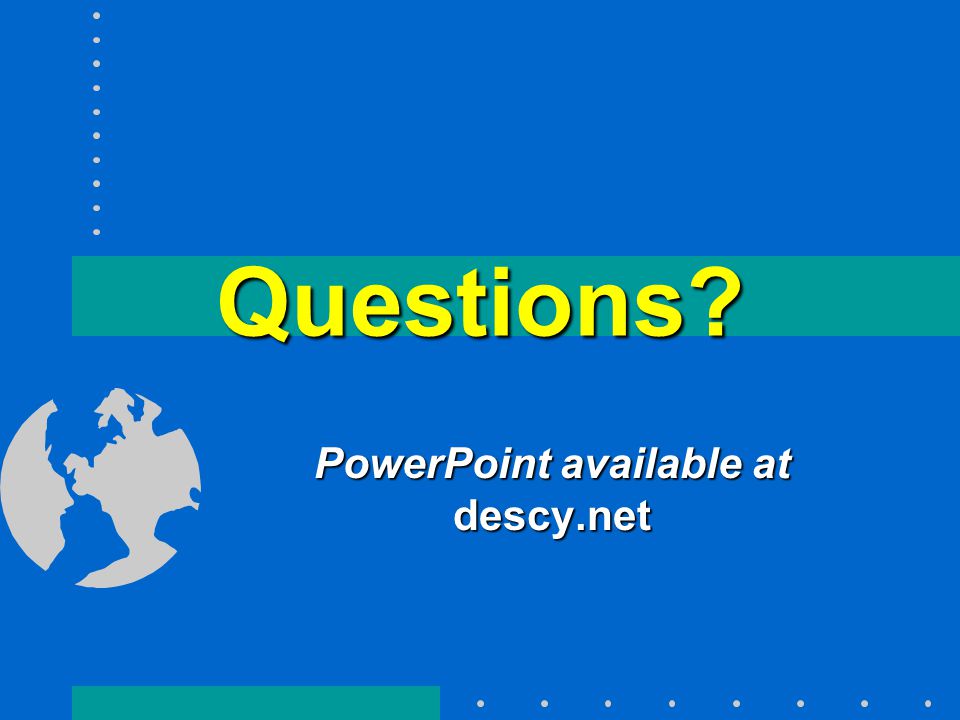 Questions?

PowerPoint available at descy.net